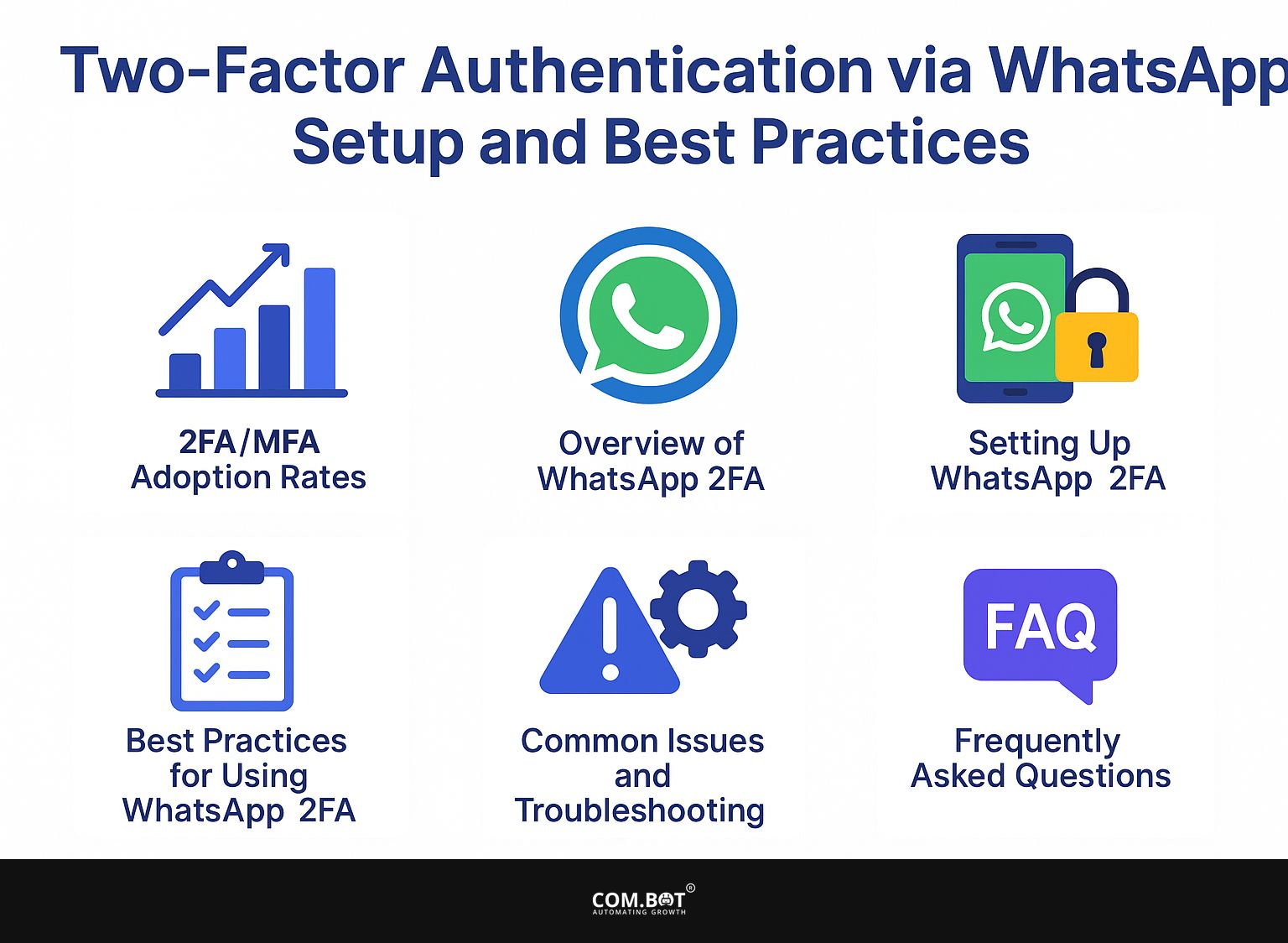 Two-Factor Authentication via WhatsApp
Setup and Best Practices

2FA/MFA
Adoption Rates

Overview of
WhatsApp 2FA

Setting Up
WhatsApp 2FA

Best Practices
for Using
WhatsApp 2FA

Common Issues
and
Troubleshooting

FAQ

Frequently
Asked Questions

COM.BOT®
AUTOMATING GROWTH